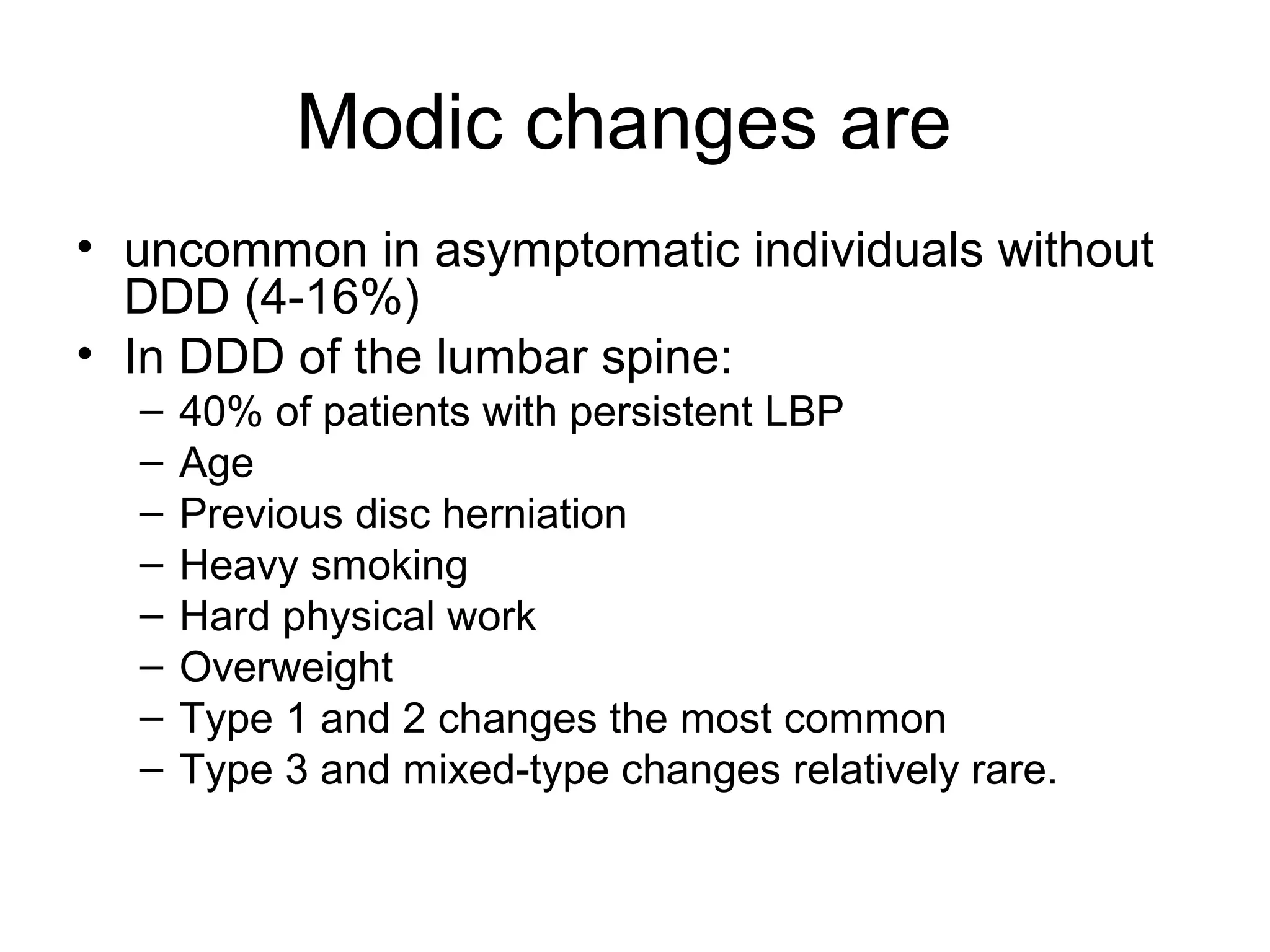 Modic changes are

• uncommon in asymptomatic individuals without DDD (4-16%)
• In DDD of the lumbar spine:
  – 40% of patients with persistent LBP
  – Age
  – Previous disc herniation
  – Heavy smoking
  – Hard physical work
  – Overweight
  – Type 1 and 2 changes the most common
  – Type 3 and mixed-type changes relatively rare.